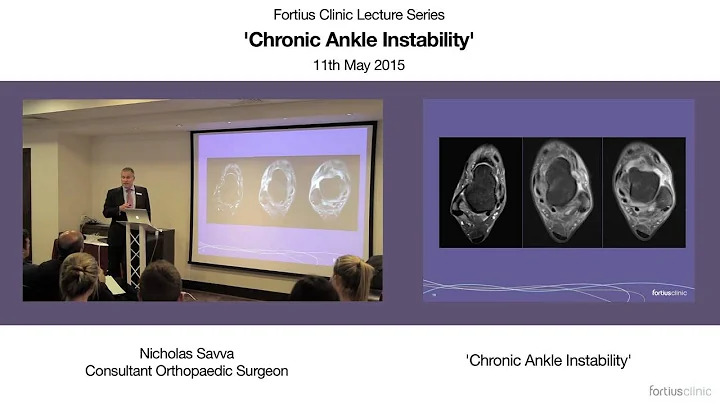 Fortius Clinic Lecture Series

'Chronic Ankle Instability'

11th May 2015

fortiusclinic

Nicholas Savva
Consultant Orthopaedic Surgeon

'Chronic Ankle Instability'

fortiusclinic